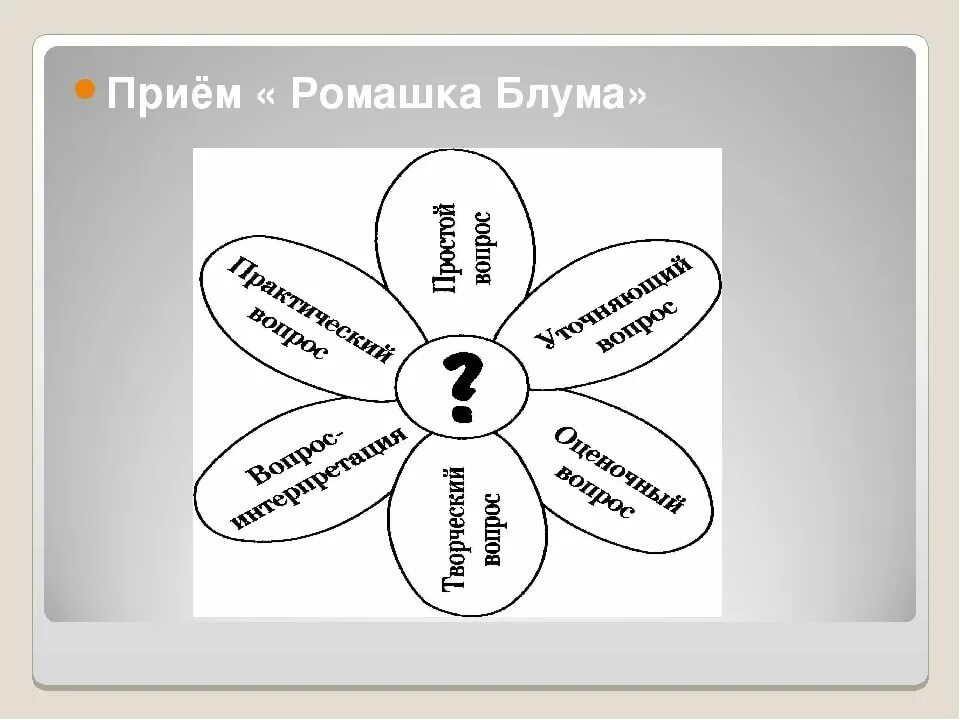 Приём « Ромашка Блума»

Простой вопрос

Уточняющий вопрос

Оценочный вопрос

Творческий вопрос

Вопрос-интерпретация

Практический вопрос

?